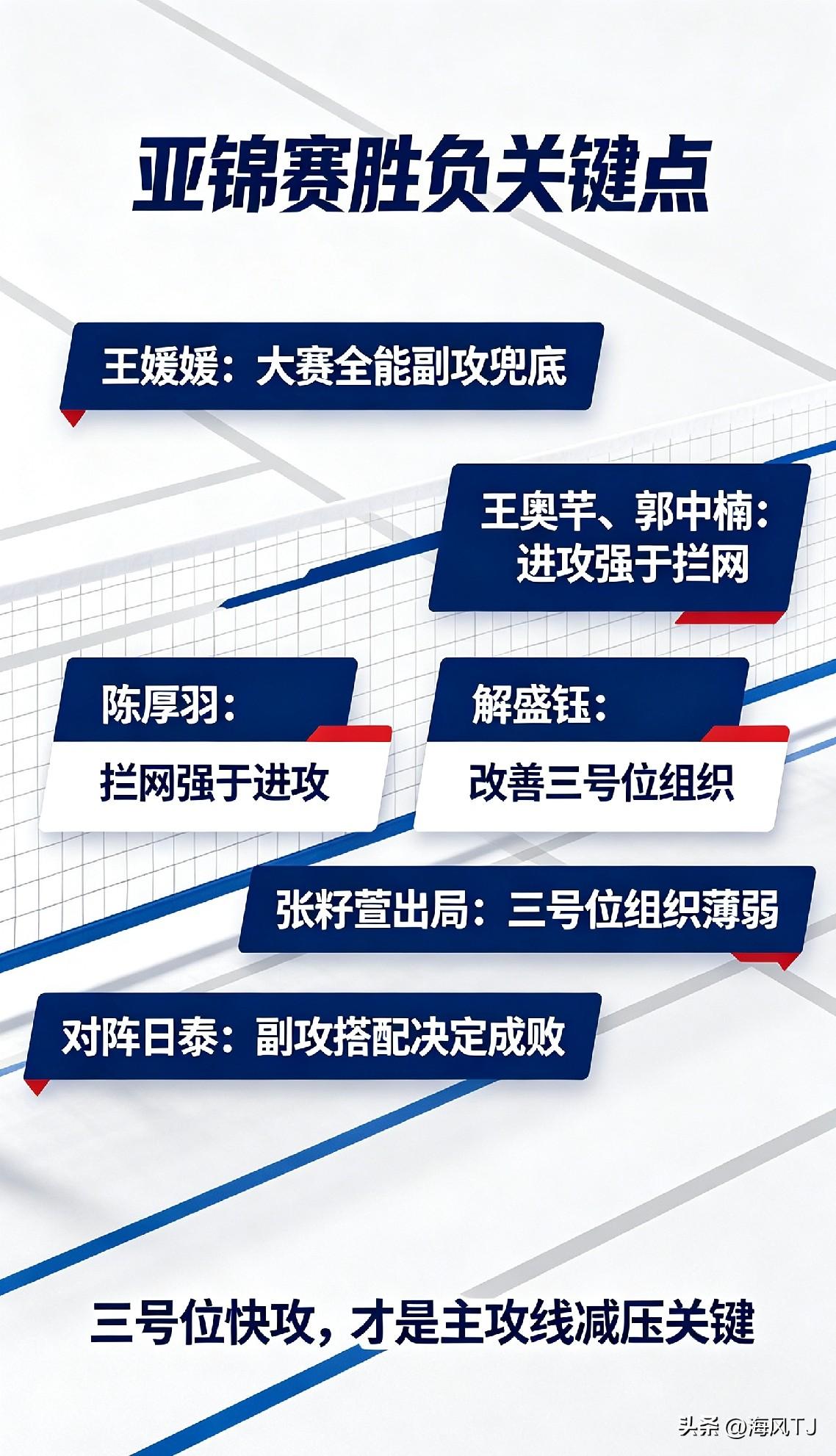 亚锦赛胜负关键点

王媛媛：大赛全能副攻兜底

王奥芊、郭中楠：进攻强于拦网

陈厚羽：

拦网强于进攻

解盛钰：

改善三号位组织

张籽萱出局：三号位组织薄弱

对阵日泰：副攻搭配决定成败

三号位快攻，才是主攻线减压关键

头条 @海风TJ